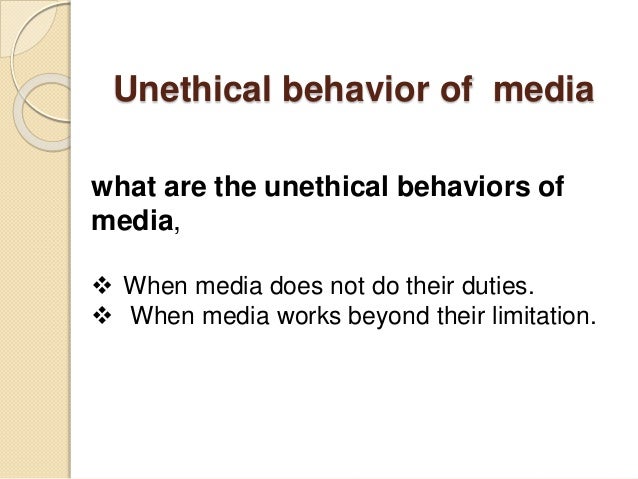 Unethical behavior of media

what are the unethical behaviors of media,

❖ When media does not do their duties.
❖ When media works beyond their limitation.